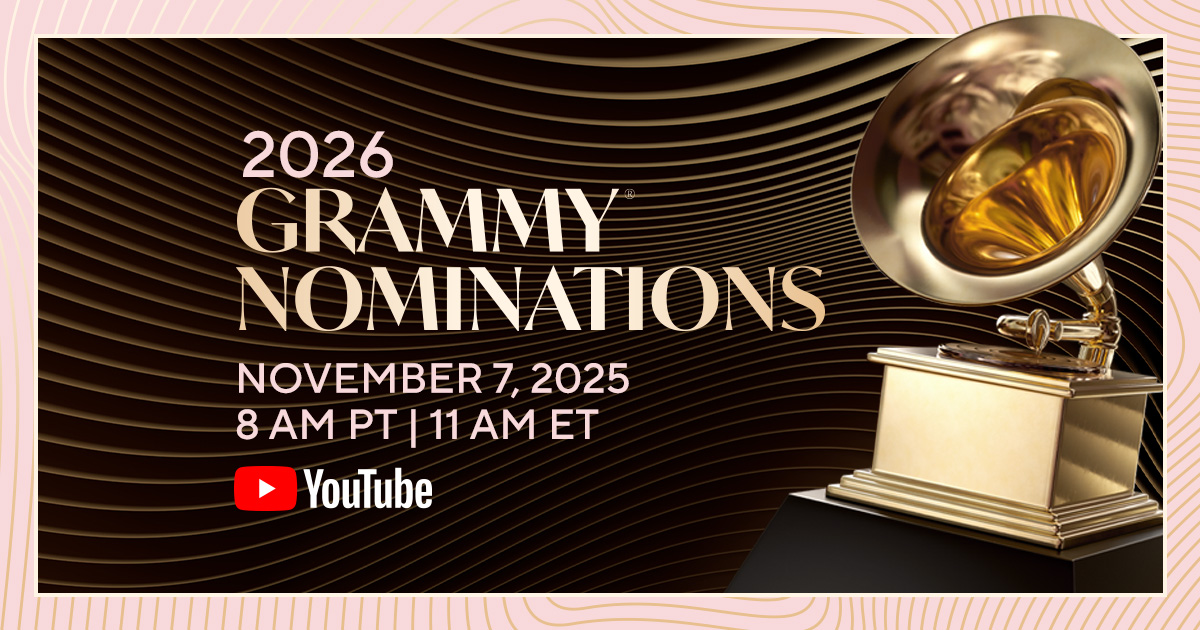 2026
GRAMMY®
NOMINATIONS
NOVEMBER 7, 2025
8 AM PT | 11 AM ET
YouTube